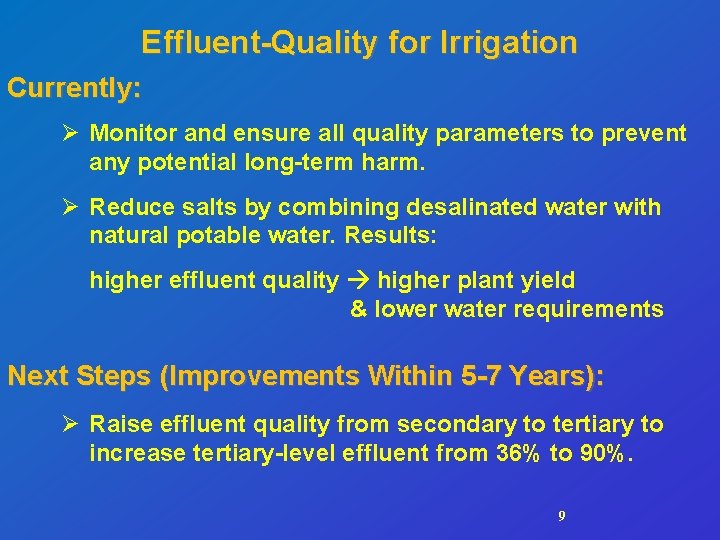 Effluent-Quality for Irrigation

Currently:

➢ Monitor and ensure all quality parameters to prevent any potential long-term harm.

➢ Reduce salts by combining desalinated water with natural potable water. Results:

higher effluent quality → higher plant yield & lower water requirements

Next Steps (Improvements Within 5-7 Years):

➢ Raise effluent quality from secondary to tertiary to increase tertiary-level effluent from 36% to 90%.

9